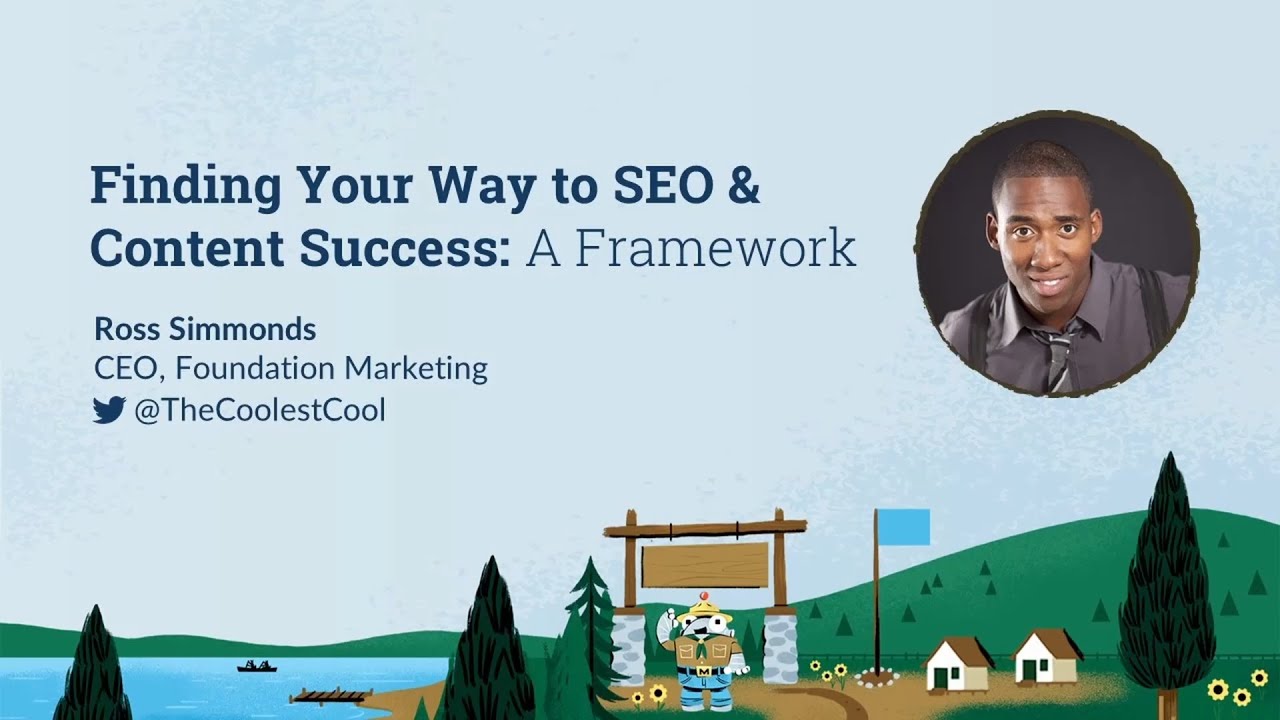 Finding Your Way to SEO & Content Success: A Framework

Ross Simmonds
CEO, Foundation Marketing
@TheCoolestCool

M